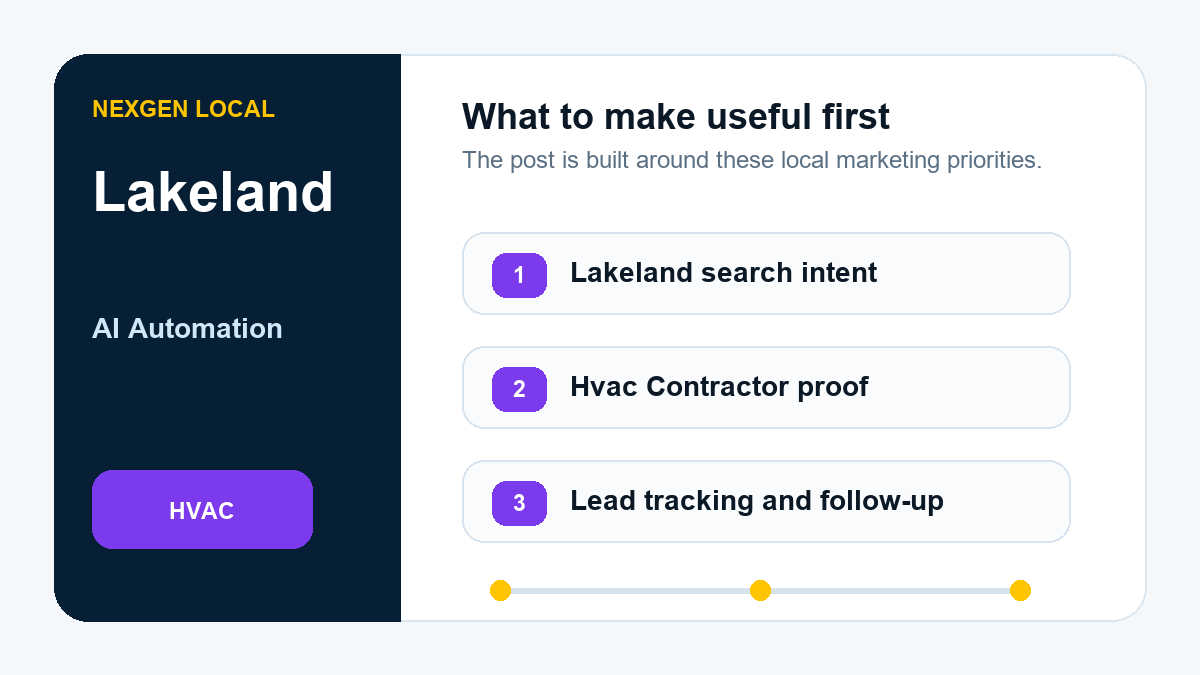 NEXGEN LOCAL

Lakeland

AI Automation

HVAC

What to make useful first

The post is built around these local marketing priorities.

1 Lakeland search intent

2 Hvac Contractor proof

3 Lead tracking and follow-up